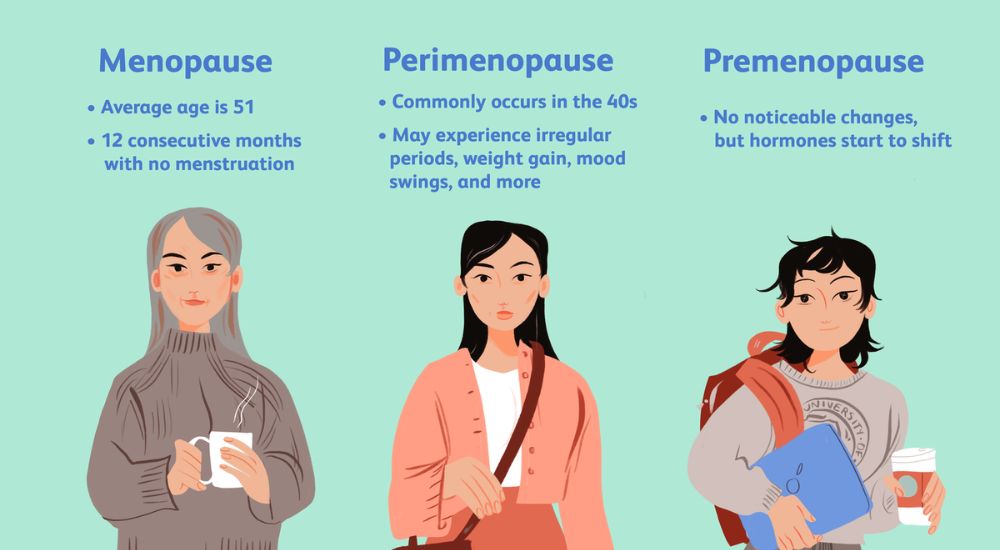 Menopause

• Average age is 51

• 12 consecutive months with no menstruation

Perimenopause

• Commonly occurs in the 40s

• May experience irregular periods, weight gain, mood swings, and more

Premenopause

• No noticeable changes, but hormones start to shift

UNIVERSITY